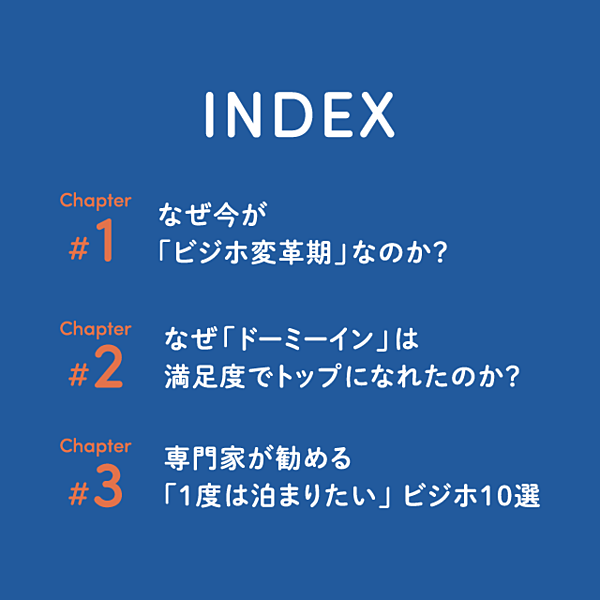 INDEX

Chapter
#1
なぜ今が
「ビジホ変革期」なのか?

Chapter
#2
なぜ「ドーミーイン」は
満足度でトップになれたのか?

Chapter
#3
専門家が勧める
「1度は泊まりたい」ビジホ10選